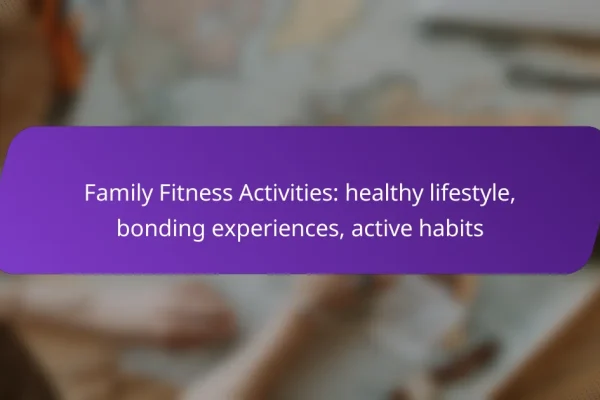 Family Fitness Activities: healthy lifestyle, bonding experiences, active habits